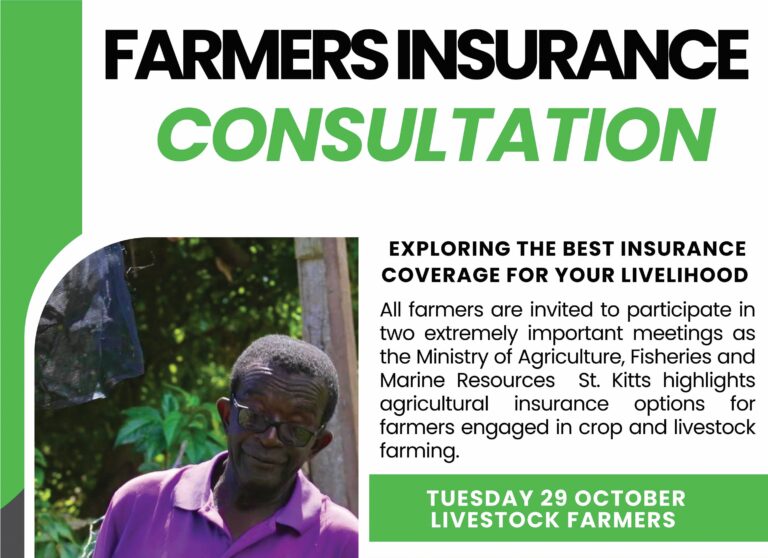 FARMERS INSURANCE
CONSULTATION

EXPLORING THE BEST INSURANCE COVERAGE FOR YOUR LIVELIHOOD

All farmers are invited to participate in two extremely important meetings as the Ministry of Agriculture, Fisheries and Marine Resources St. Kitts highlights agricultural insurance options for farmers engaged in crop and livestock farming.

TUESDAY 29 OCTOBER
LIVESTOCK FARMERS